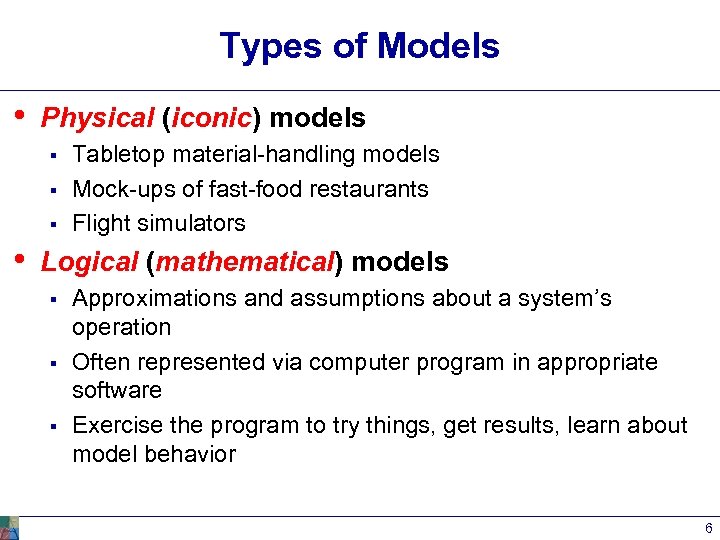 Types of Models

• Physical (iconic) models
  ▪ Tabletop material-handling models
  ▪ Mock-ups of fast-food restaurants
  ▪ Flight simulators
• Logical (mathematical) models
  ▪ Approximations and assumptions about a system's operation
  ▪ Often represented via computer program in appropriate software
  ▪ Exercise the program to try things, get results, learn about model behavior

6